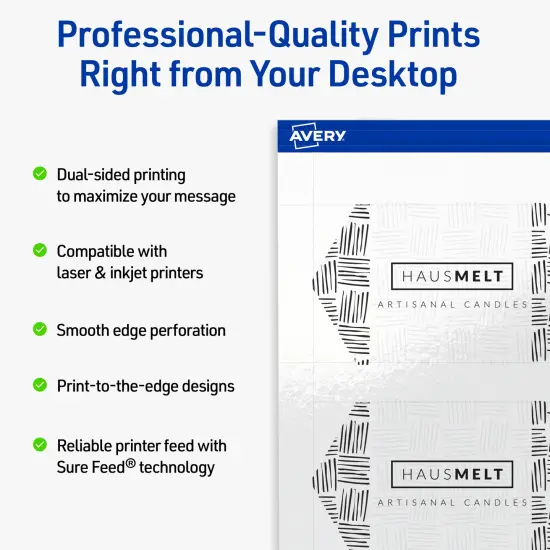 Professional-Quality Prints Right from Your Desktop

Dual-sided printing to maximize your message

Compatible with laser & inkjet printers

Smooth edge perforation

Print-to-the-edge designs

Reliable printer feed with Sure Feed® technology

AVERY

HAUSMELT

ARTISANAL CANDLES

HAUSMELT

ARTISANAL CANDLES